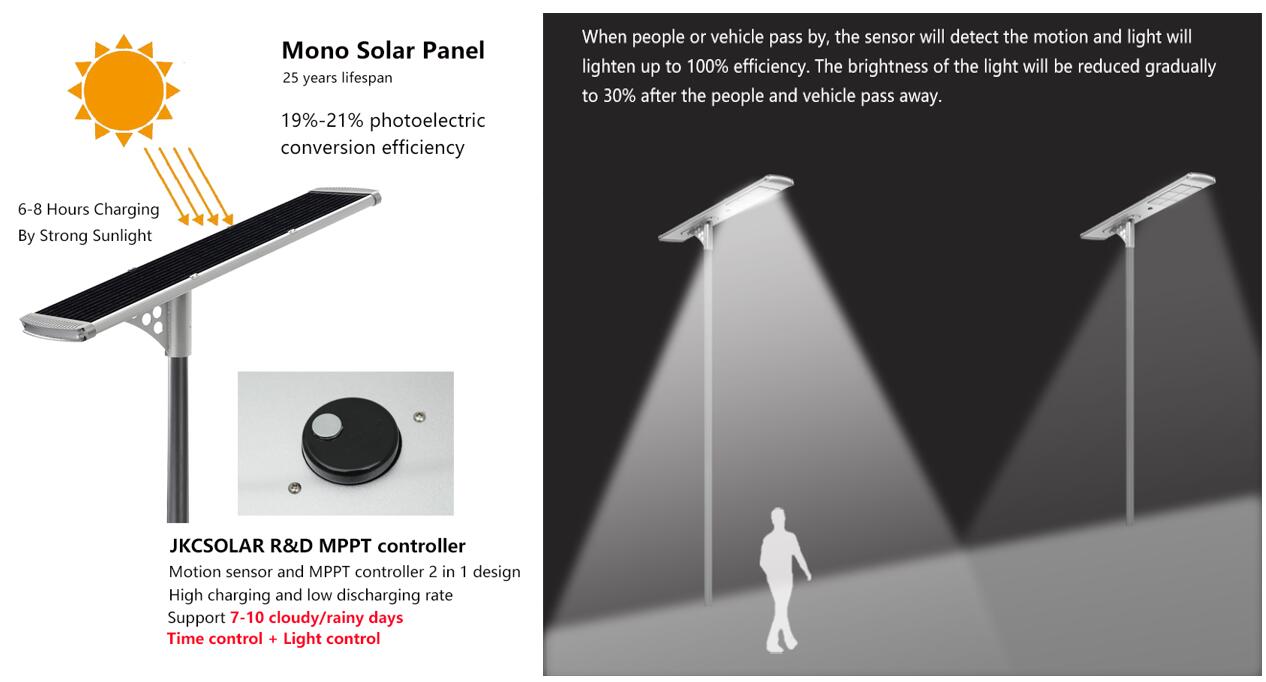 Mono Solar Panel
25 years lifespan

19%-21% photoelectric conversion efficiency

6-8 Hours Charging
By Strong Sunlight

JKCSOLAR R&D MPPT controller
Motion sensor and MPPT controller 2 in 1 design
High charging and low discharging rate
Support 7-10 cloudy/rainy days
Time control + Light control

When people or vehicle pass by, the sensor will detect the motion and light will lighten up to 100% efficiency. The brightness of the light will be reduced gradually to 30% after the people and vehicle pass away.